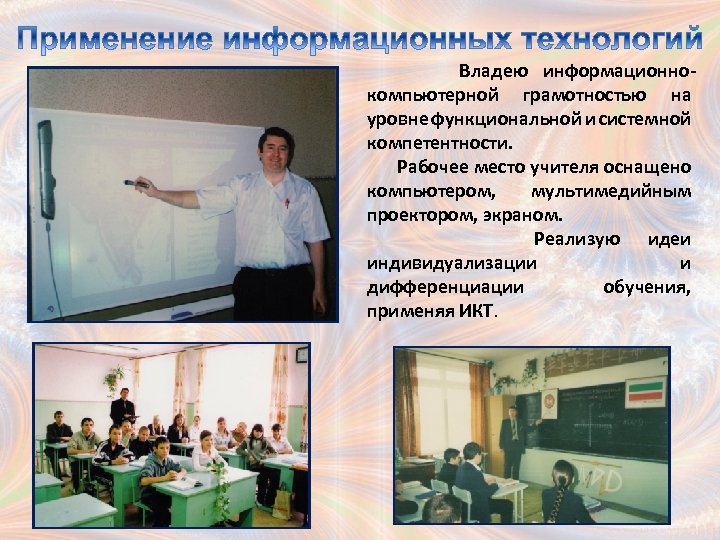 Применение информационных технологий

Владею информационно-компьютерной грамотностью на уровне функциональной и системной компетентности.

Рабочее место учителя оснащено компьютером, мультимедийным проектором, экраном.

Реализую идеи индивидуализации и дифференциации обучения, применяя ИКТ.